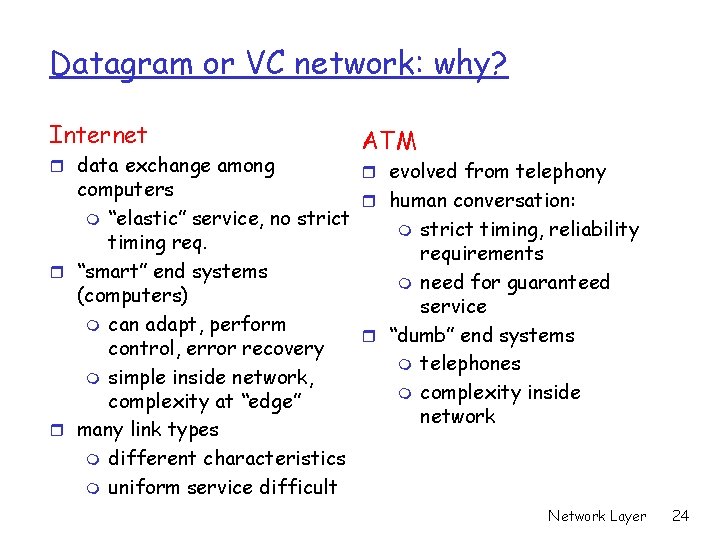 Datagram or VC network: why?

Internet
- data exchange among computers
  - “elastic” service, no strict timing req.
- “smart” end systems (computers)
  - can adapt, perform control, error recovery
  - simple inside network, complexity at “edge”
- many link types
  - different characteristics
  - uniform service difficult

ATM
- evolved from telephony
- human conversation:
  - strict timing, reliability requirements
  - need for guaranteed service
- “dumb” end systems
  - telephones
  - complexity inside network

Network Layer 24